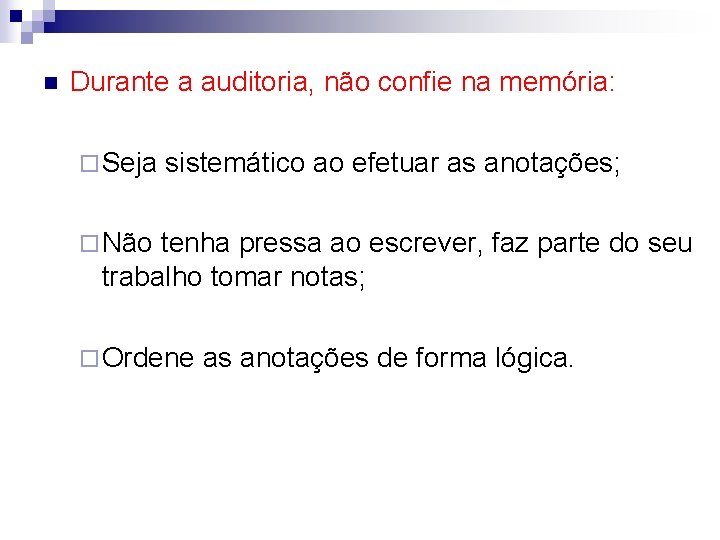 Durante a auditoria, não confie na memória:

Seja sistemático ao efetuar as anotações;

Não tenha pressa ao escrever, faz parte do seu trabalho tomar notas;

Ordene as anotações de forma lógica.